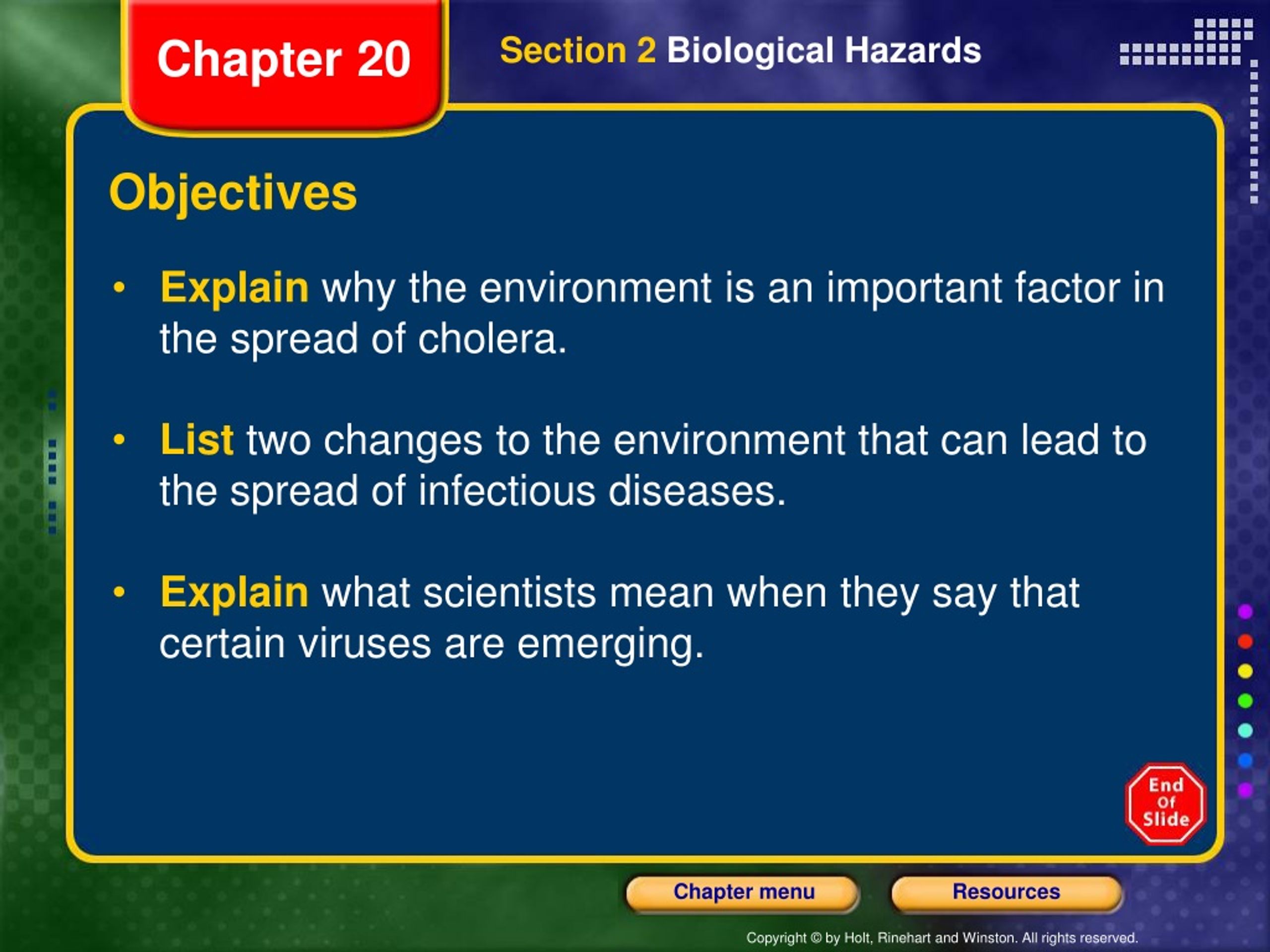 Chapter 20

Section 2 Biological Hazards

Objectives

• Explain why the environment is an important factor in the spread of cholera.

• List two changes to the environment that can lead to the spread of infectious diseases.

• Explain what scientists mean when they say that certain viruses are emerging.

End Of Slide

Chapter menu

Resources

Copyright © by Holt, Rinehart and Winston. All rights reserved.